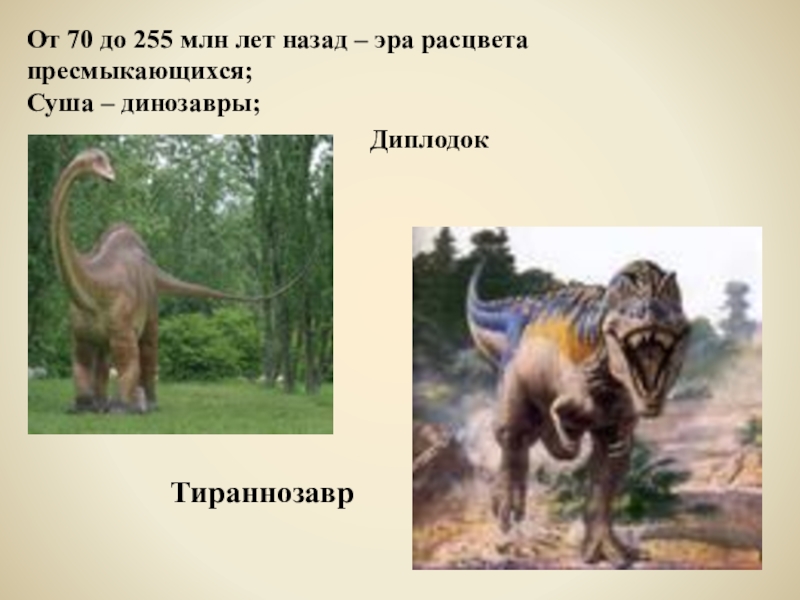 От 70 до 255 млн лет назад – эра расцвета пресмыкающихся;
Суша – динозавры;

Диплодок

Тираннозавр